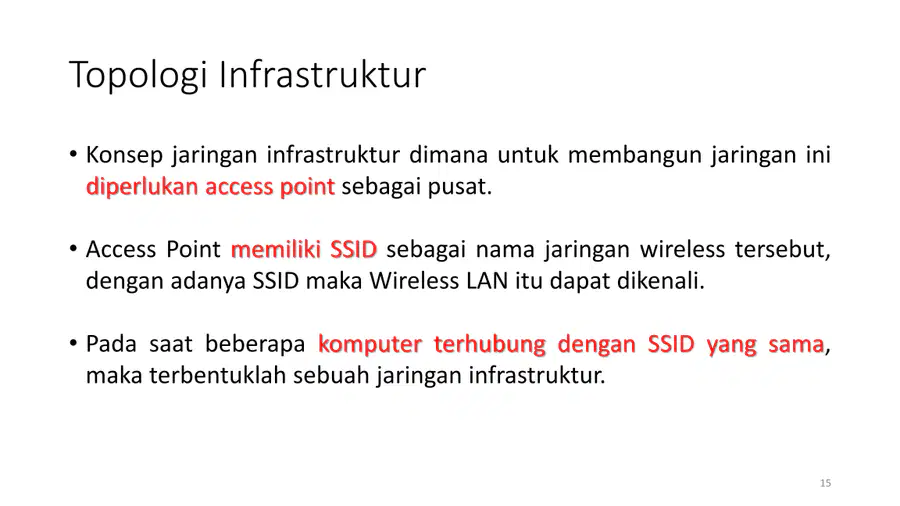 Topologi Infrastruktur

• Konsep jaringan infrastruktur dimana untuk membangun jaringan ini diperlukan access point sebagai pusat.

• Access Point memiliki SSID sebagai nama jaringan wireless tersebut, dengan adanya SSID maka Wireless LAN itu dapat dikenali.

• Pada saat beberapa komputer terhubung dengan SSID yang sama, maka terbentuklah sebuah jaringan infrastruktur.

15